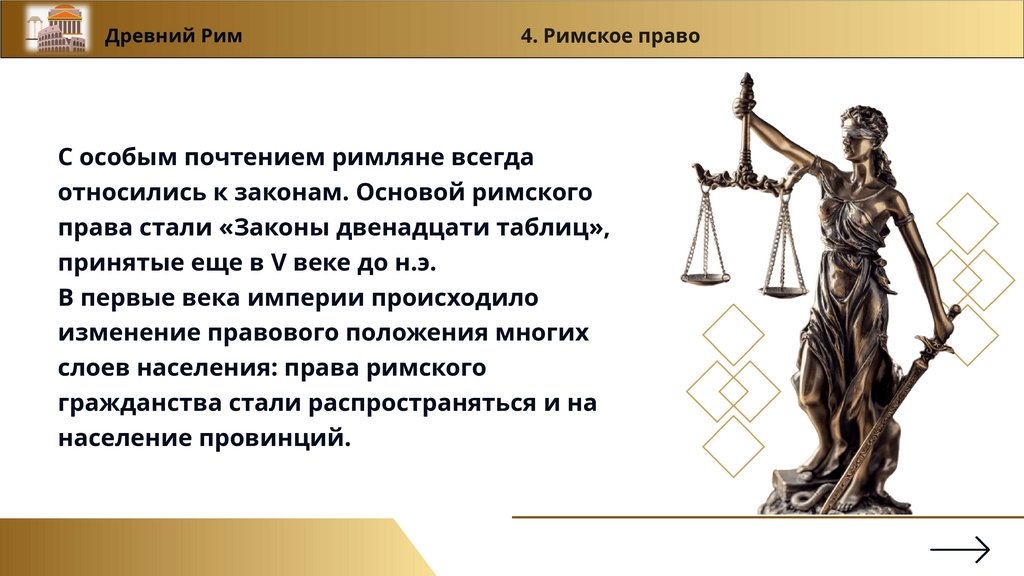 Древний Рим

4. Римское право

С особым почтением римляне всегда относились к законам. Основой римского права стали «Законы двенадцати таблиц», принятые еще в V веке до н.э.
В первые века империи происходило изменение правового положения многих слоев населения: права римского гражданства стали распространяться и на население провинций.